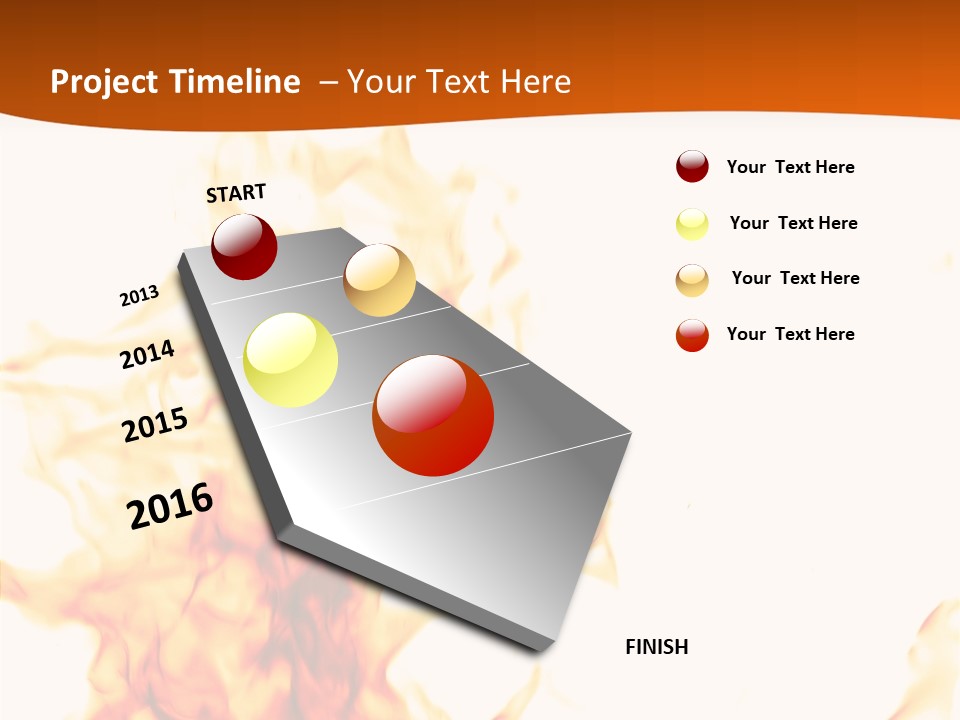 Project Timeline – Your Text Here

START

2013

2014

2015

2016

FINISH

Your Text Here

Your Text Here

Your Text Here

Your Text Here